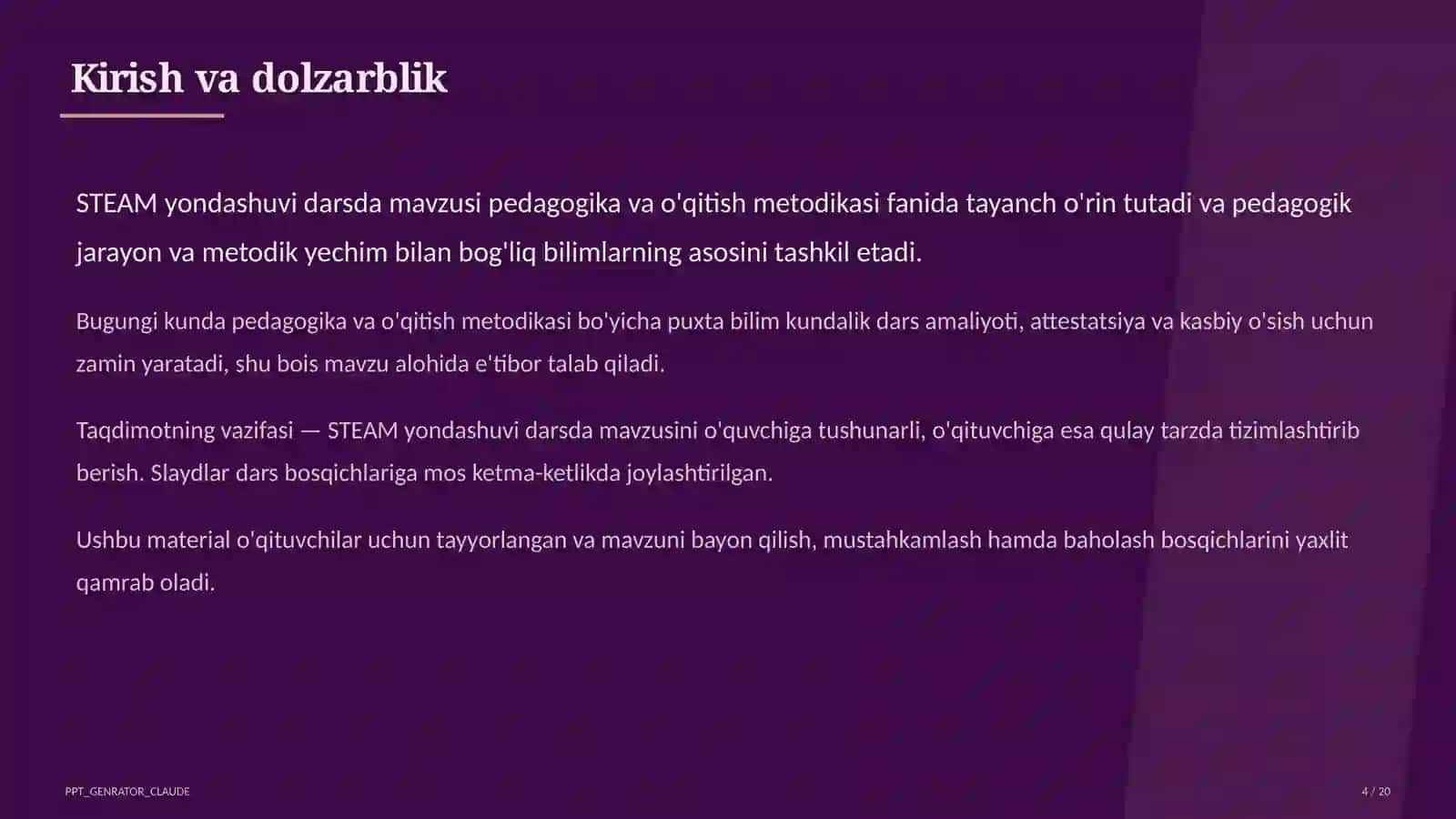 Kirish va dolzarblik

STEAM yondashuvi darsda mavzusi pedagogika va o'qitish metodikasi fanida tayanch o'rin tutadi va pedagogik jarayon va metodik yechim bilan bog'liq bilimlarning asosini tashkil etadi.

Bugungi kunda pedagogika va o'qitish metodikasi bo'yicha puxta bilim kundalik dars amaliyoti, attestatsiya va kasbiy o'sish uchun zamin yaratadi, shu bois mavzu alohida e'tibor talab qiladi.

Taqdimotning vazifasi — STEAM yondashuvi darsda mavzusini o'quvchiga tushunarli, o'qituvchiga esa qulay tarzda tizimlashtirib berish. Slaydlar dars bosqichlariga mos ketma-ketlikda joylashtirilgan.

Ushbu material o'qituvchilar uchun tayyorlangan va mavzuni bayon qilish, mustahkamlash hamda baholash bosqichlarini yaxlit qamrab oladi.

PPT_GENRATOR_CLAUDE

4 / 20